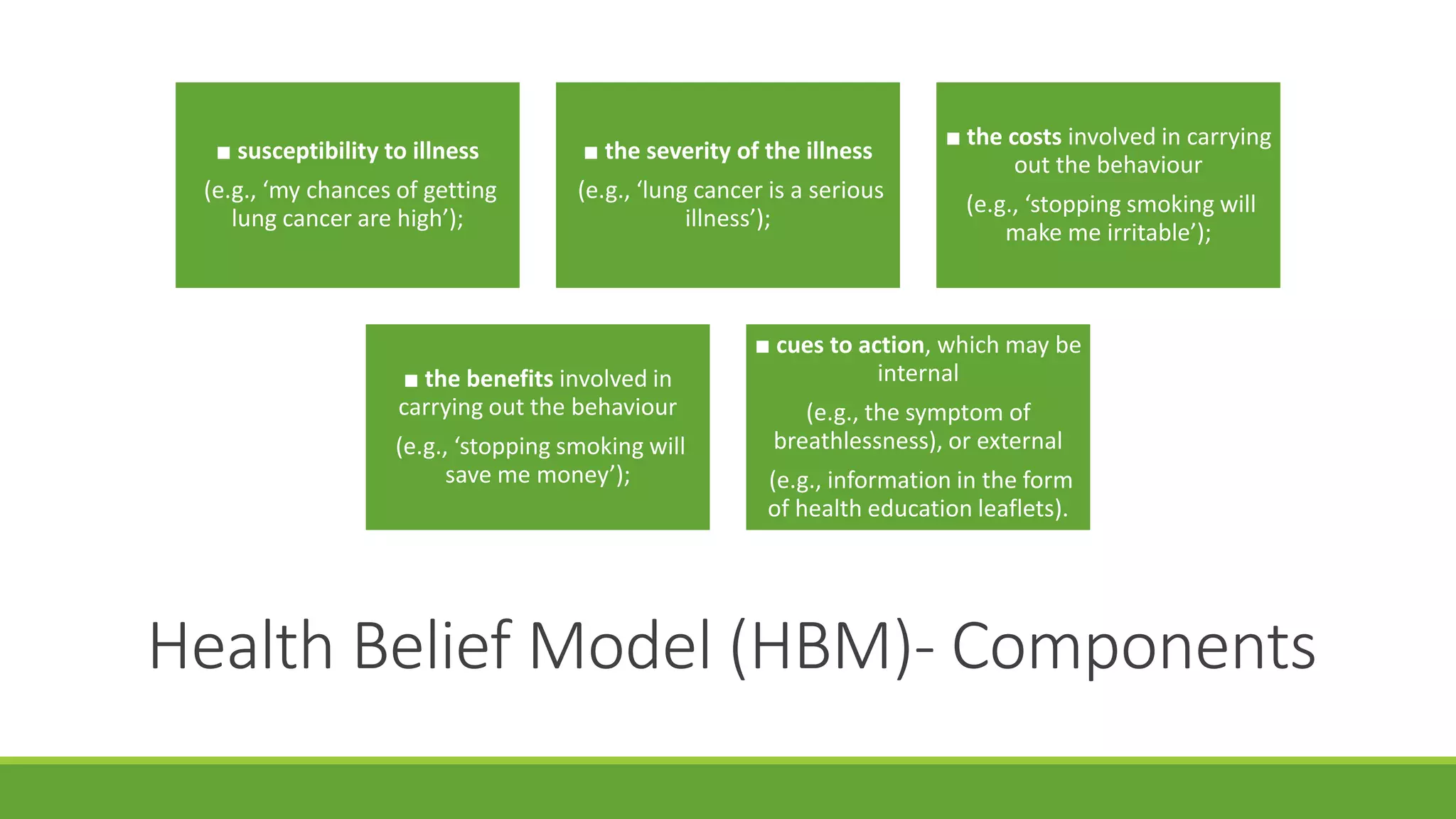 ■ susceptibility to illness

(e.g., ‘my chances of getting lung cancer are high’);

■ the severity of the illness

(e.g., ‘lung cancer is a serious illness’);

■ the costs involved in carrying out the behaviour

(e.g., ‘stopping smoking will make me irritable’);

■ the benefits involved in carrying out the behaviour

(e.g., ‘stopping smoking will save me money’);

■ cues to action, which may be internal

(e.g., the symptom of breathlessness), or external

(e.g., information in the form of health education leaflets).

Health Belief Model (HBM)- Components